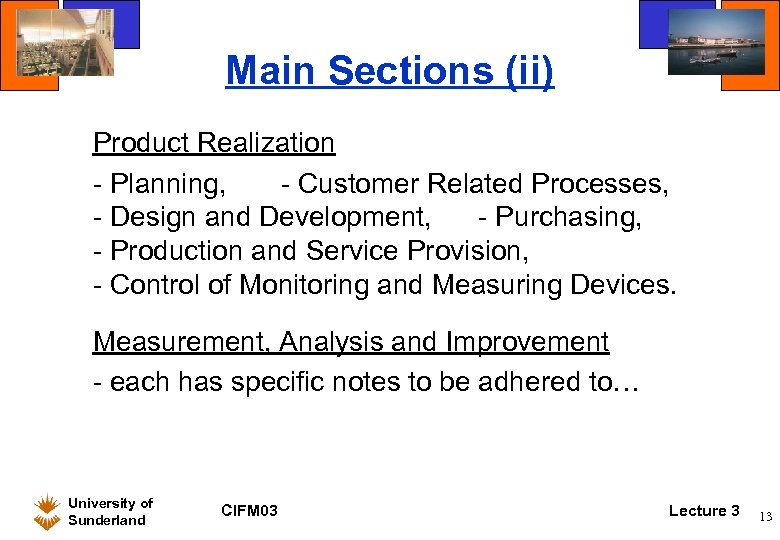 Main Sections (ii)

Product Realization

- Planning, - Customer Related Processes,
- Design and Development, - Purchasing,
- Production and Service Provision,
- Control of Monitoring and Measuring Devices.

Measurement, Analysis and Improvement

- each has specific notes to be adhered to…

University of Sunderland

CIFM03

Lecture 3

13